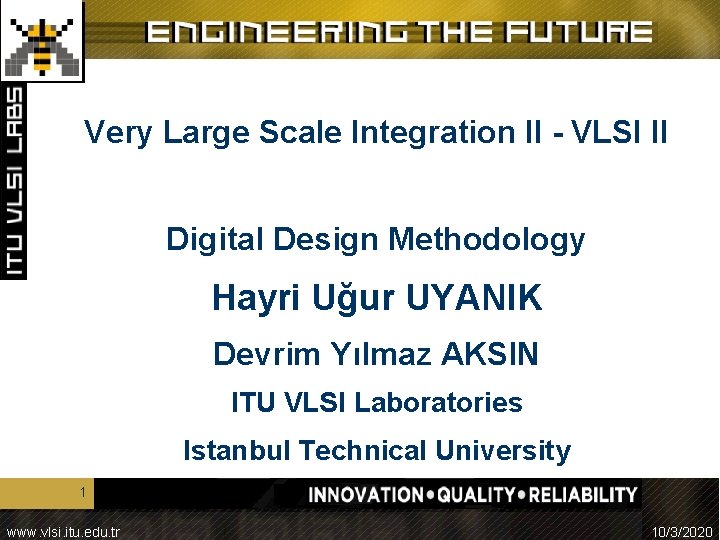 ENGINEERING THE FUTURE

ITU VLSI LABS

Very Large Scale Integration II - VLSI II

Digital Design Methodology

Hayri Uğur UYANIK

Devrim Yılmaz AKSIN

ITU VLSI Laboratories

Istanbul Technical University

1

INNOVATION • QUALITY • RELIABILITY

www.vlsi.itu.edu.tr

10/3/2020